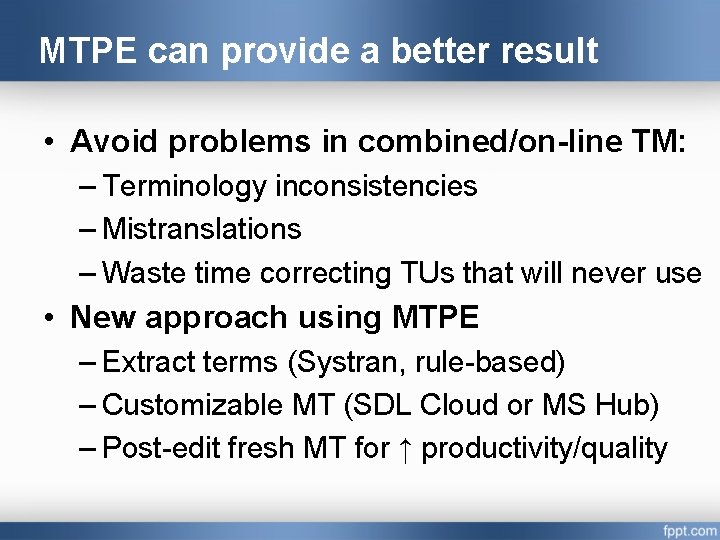 MTPE can provide a better result

• Avoid problems in combined/on-line TM:
– Terminology inconsistencies
– Mistranslations
– Waste time correcting TUs that will never use
• New approach using MTPE
– Extract terms (Systran, rule-based)
– Customizable MT (SDL Cloud or MS Hub)
– Post-edit fresh MT for ↑ productivity/quality

fppt.com